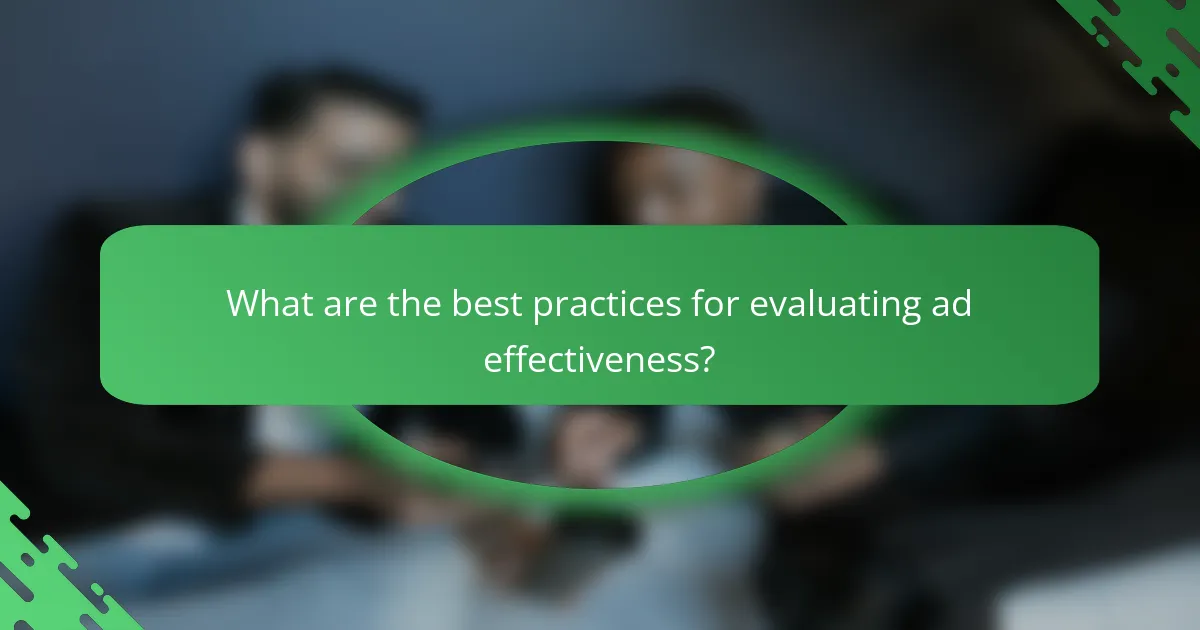 What are the best practices for evaluating ad effectiveness?